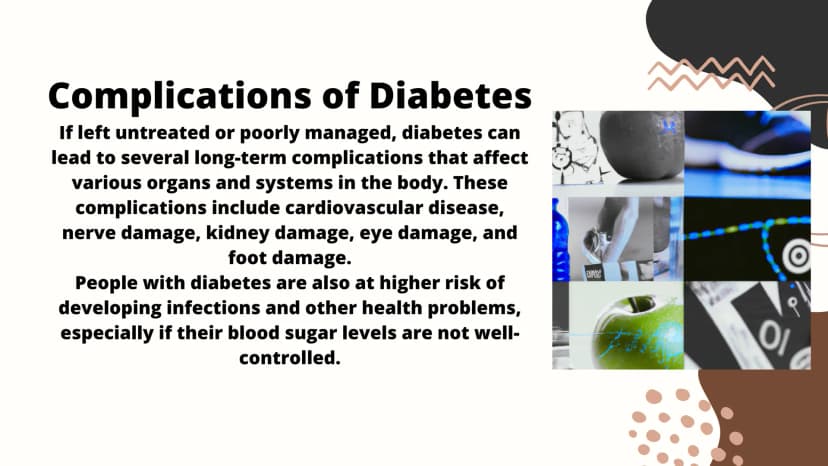 Complications of Diabetes

If left untreated or poorly managed, diabetes can lead to several long-term complications that affect various organs and systems in the body. These complications include cardiovascular disease, nerve damage, kidney damage, eye damage, and foot damage.

People with diabetes are also at higher risk of developing infections and other health problems, especially if their blood sugar levels are not well-controlled.